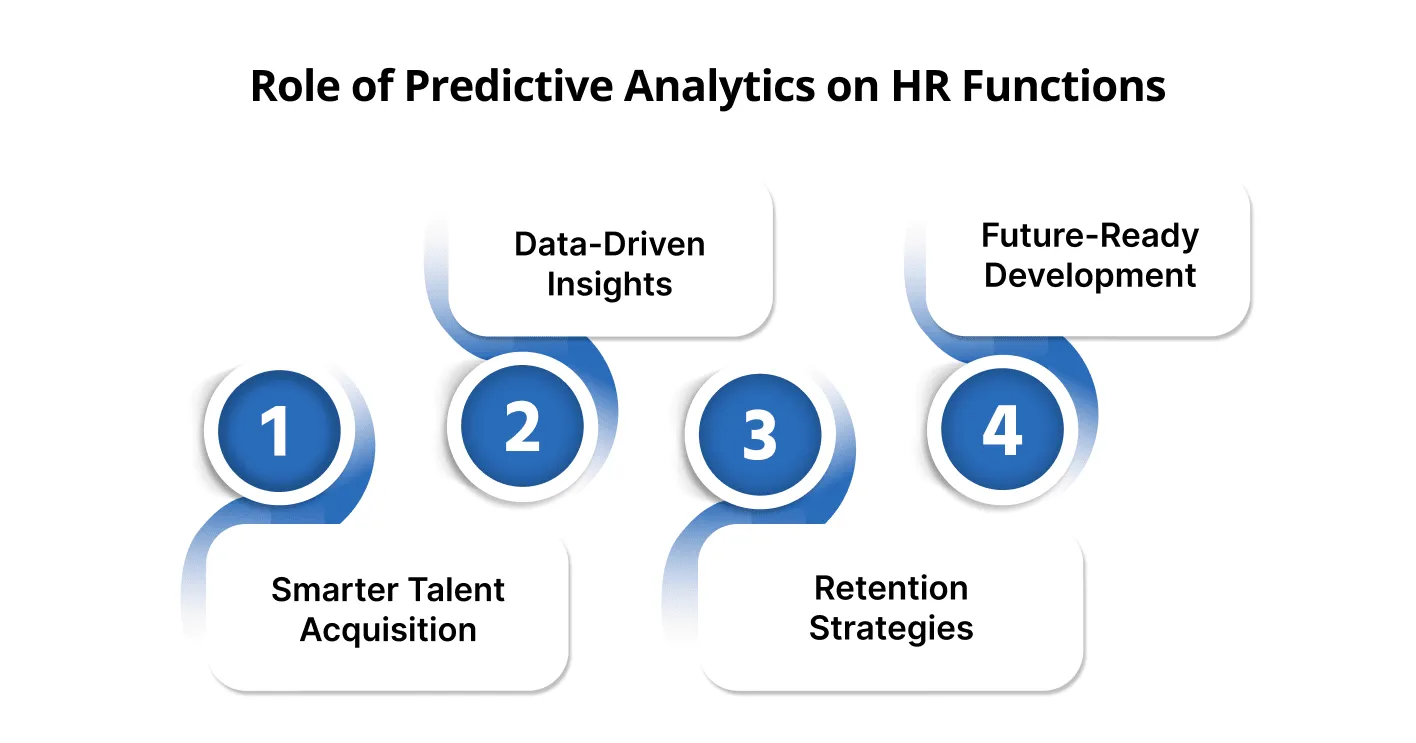 Role of Predictive Analytics on HR Functions

1

Smarter Talent Acquisition

2

Data-Driven Insights

3

Retention Strategies

4

Future-Ready Development